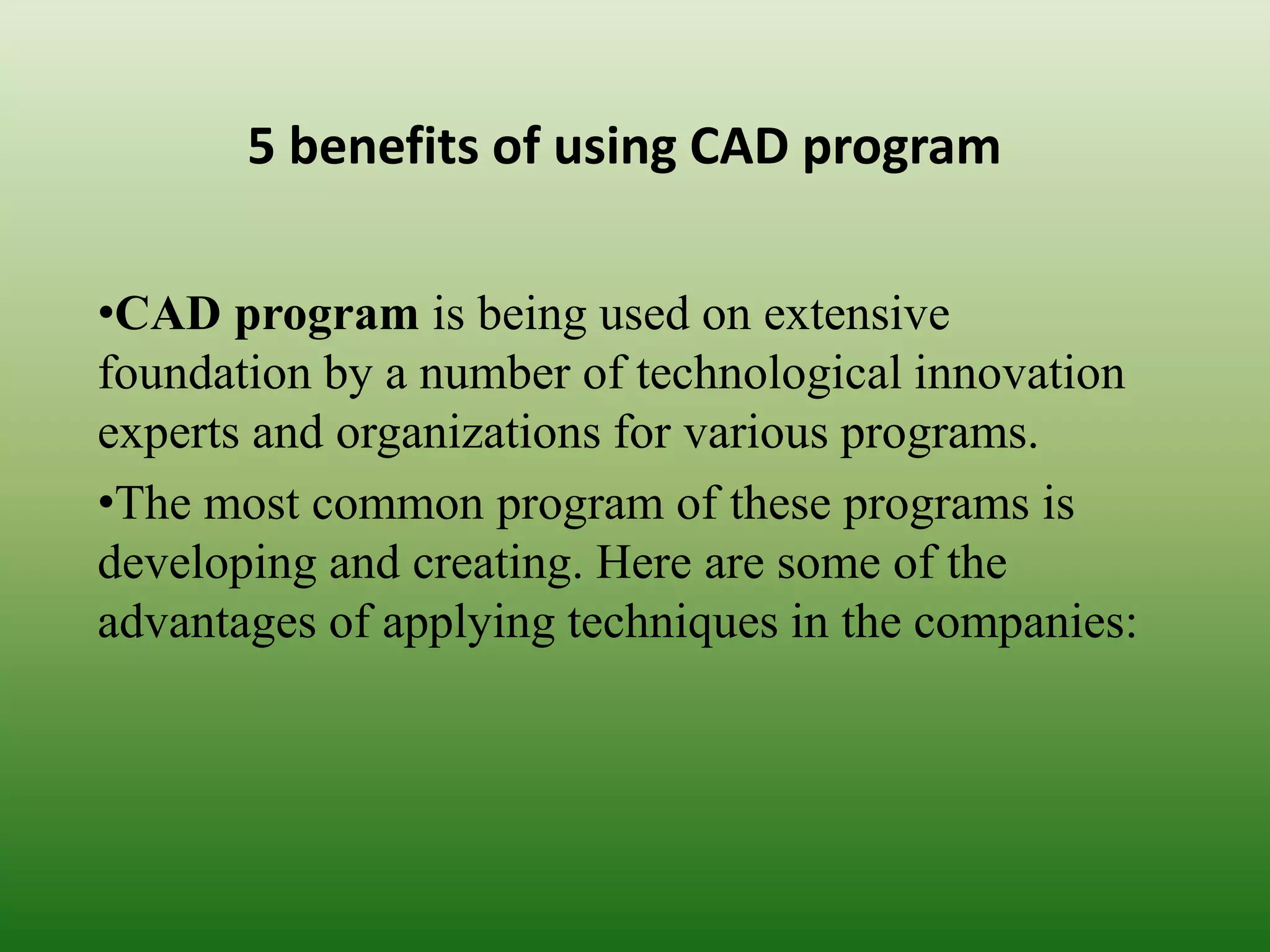 5 benefits of using CAD program

•CAD program is being used on extensive foundation by a number of technological innovation experts and organizations for various programs.

•The most common program of these programs is developing and creating. Here are some of the advantages of applying techniques in the companies: